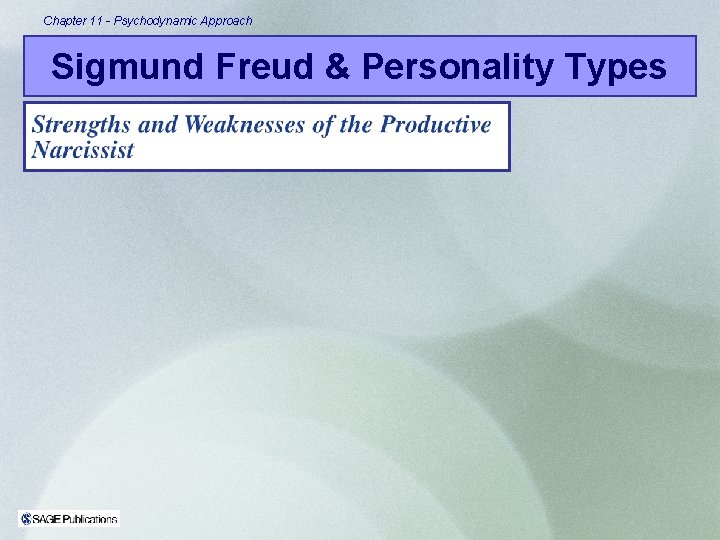 Chapter 11 - Psychodynamic Approach

Sigmund Freud & Personality Types

Strengths and Weaknesses of the Productive Narcissist

SAGE Publications